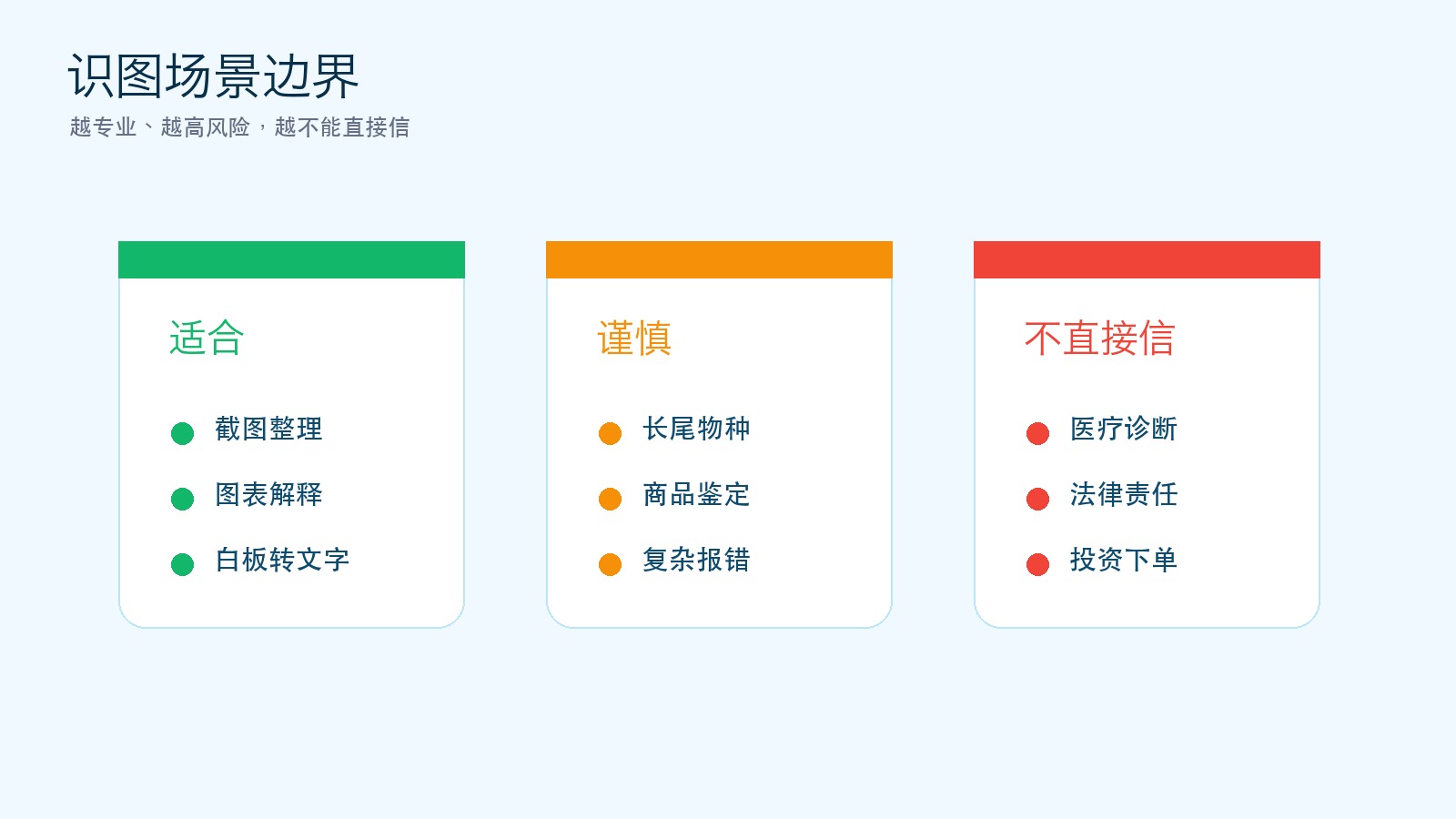 识图场景边界

越专业、越高风险，越不能直接信

适合

截图整理

图表解释

白板转文字

谨慎

长尾物种

商品鉴定

复杂报错

不直接信

医疗诊断

法律责任

投资下单